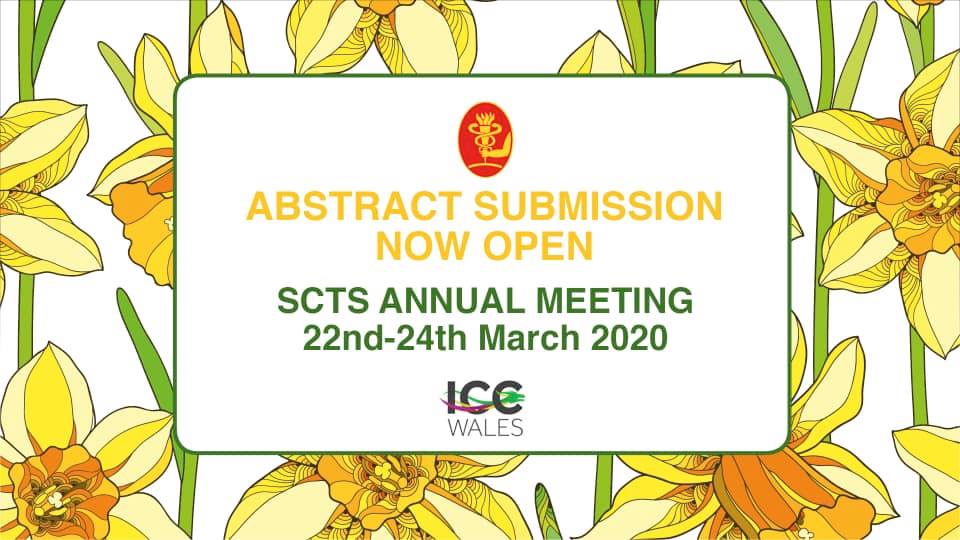 ABSTRACT SUBMISSION NOW OPEN

SCTS ANNUAL MEETING
22nd-24th March 2020

ICC
WALES